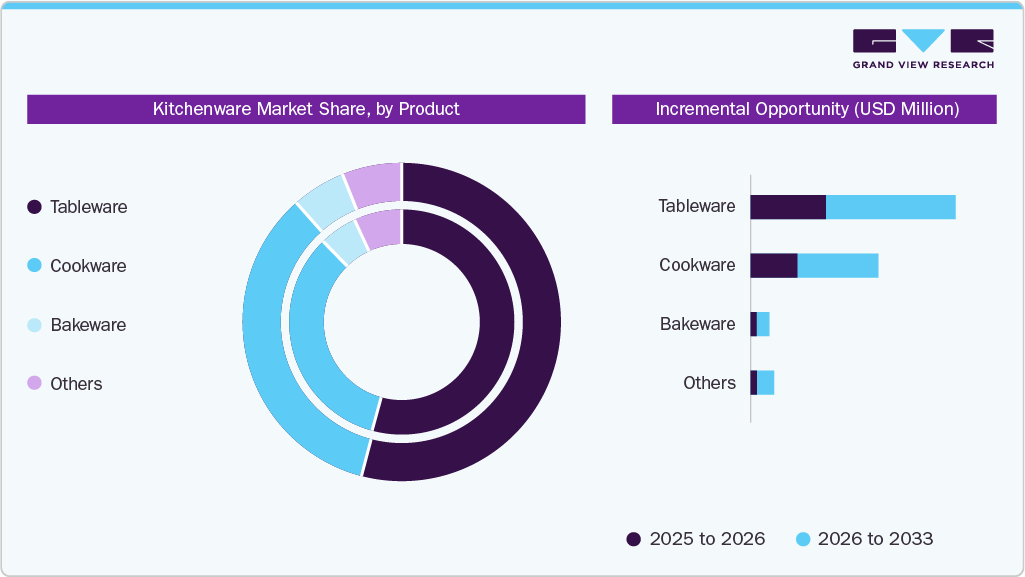 GRAND VIEW RESEARCH

Kitchenware Market Share, by Product

Tableware
Cookware
Bakeware
Others

Incremental Opportunity (USD Million)

Tableware
Cookware
Bakeware
Others

2025 to 2026
2026 to 2033